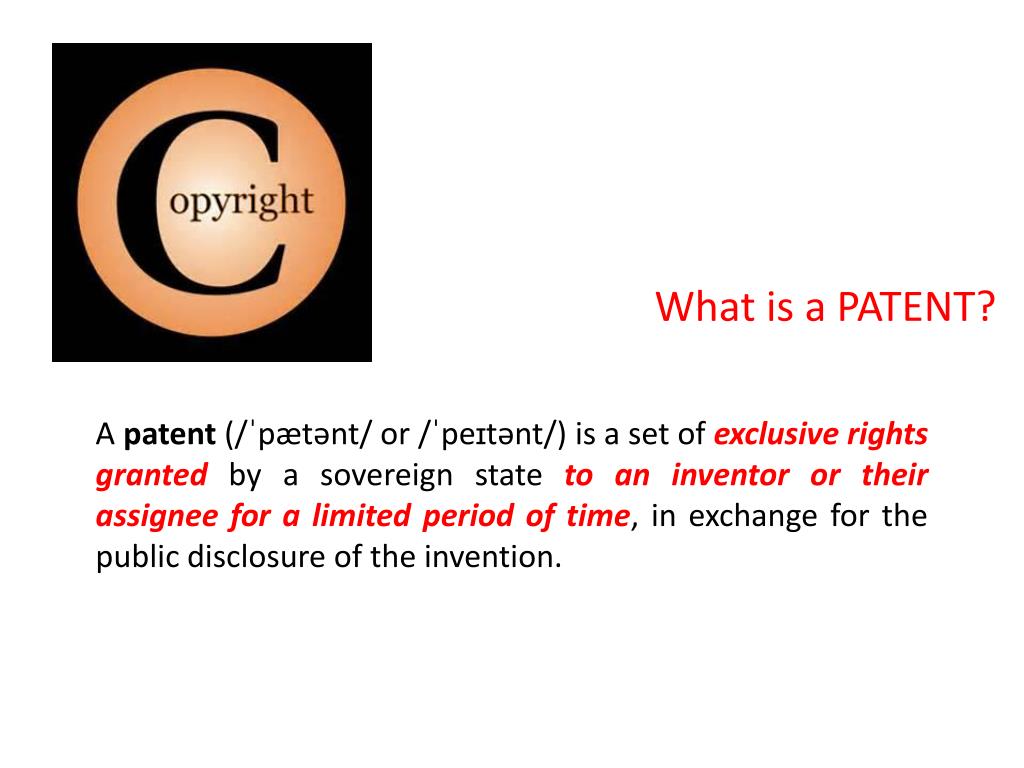 Copyright

What is a PATENT?

A patent (/ˈpætənt/ or /ˈpeɪtənt/) is a set of exclusive rights granted by a sovereign state to an inventor or their assignee for a limited period of time, in exchange for the public disclosure of the invention.